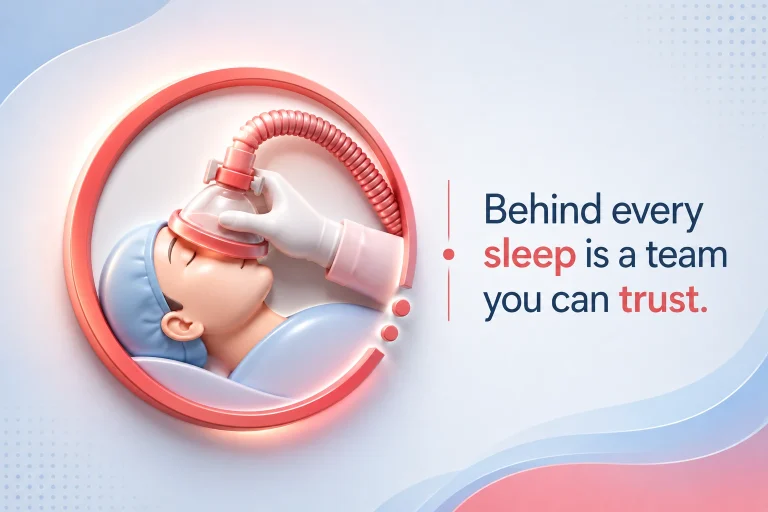 Behind every sleep is a team you can trust.